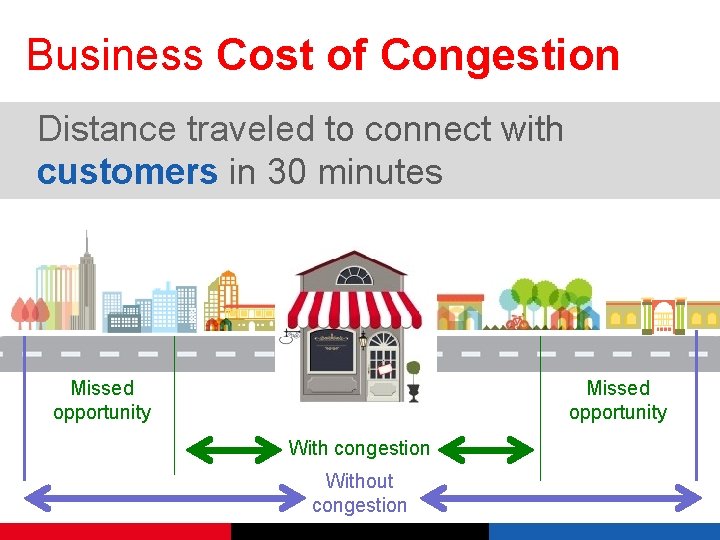 Business Cost of Congestion

Distance traveled to connect with customers in 30 minutes

Missed opportunity

Missed opportunity

With congestion

Without congestion